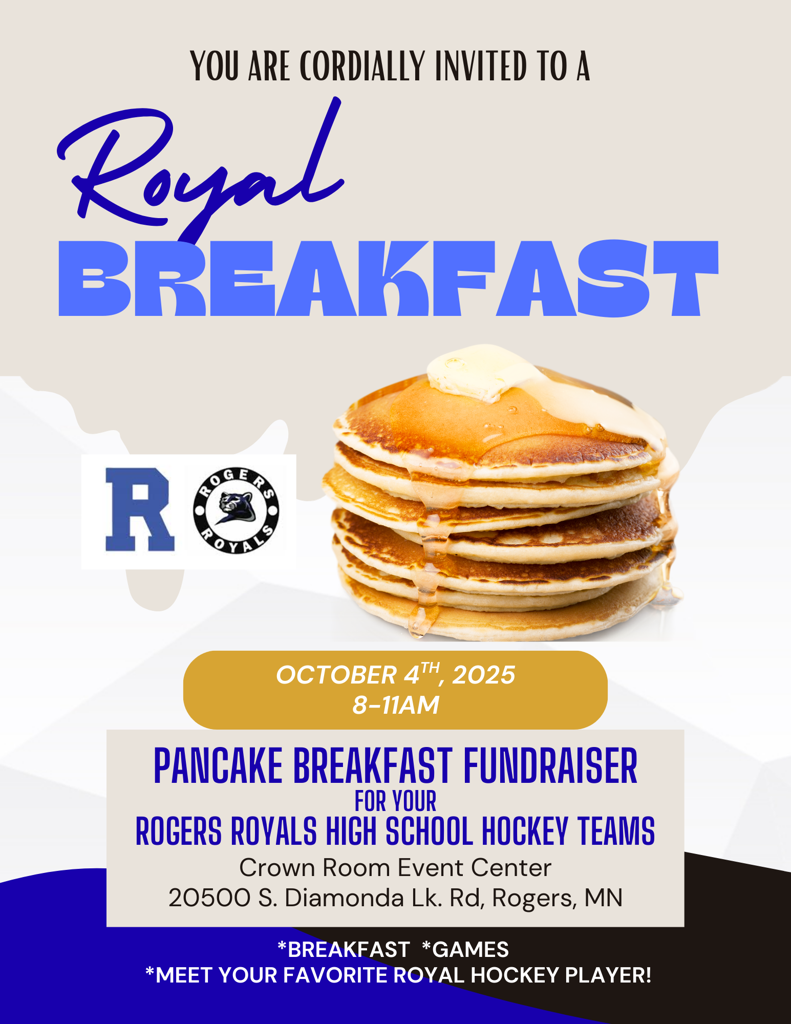 YOU ARE CORDIALLY INVITED TO A

Royal

BREAKFAST

R

ROGERS ROYALS

OCTOBER 4$^{TH}$, 2025
8-11AM

PANCAKE BREAKFAST FUNDRAISER
FOR YOUR
ROGERS ROYALS HIGH SCHOOL HOCKEY TEAMS
Crown Room Event Center
20500 S. Diamonda Lk. Rd, Rogers, MN

*BREAKFAST *GAMES
*MEET YOUR FAVORITE ROYAL HOCKEY PLAYER!